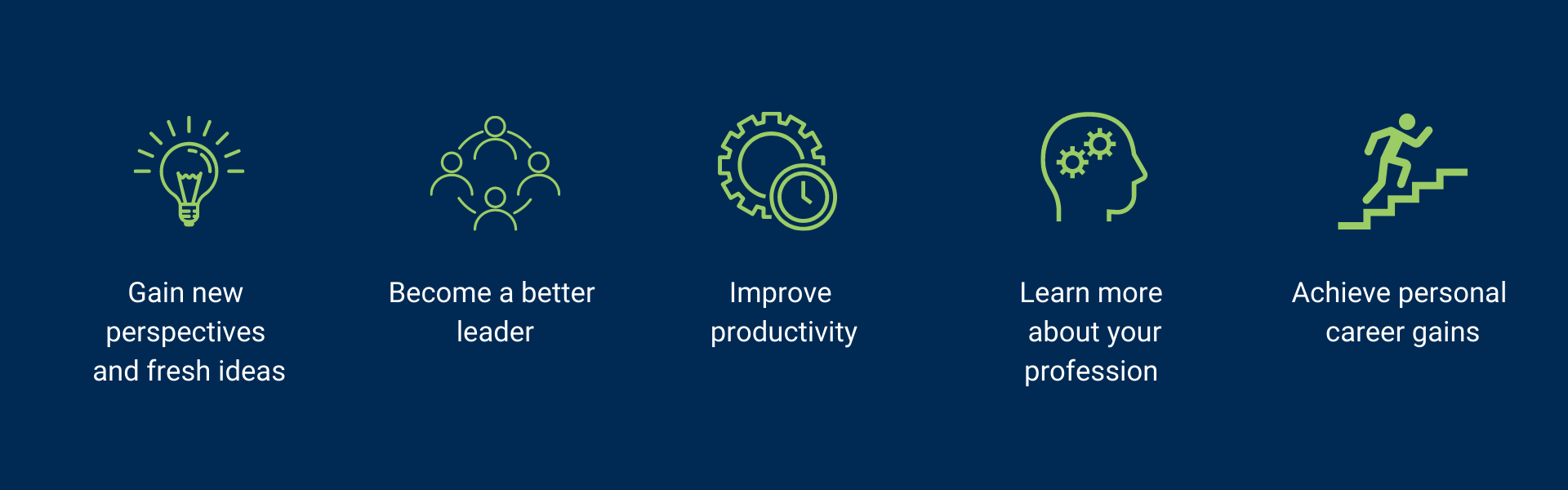 Gain new perspectives and fresh ideas

Become a better leader

Improve productivity

Learn more about your profession

Achieve personal career gains